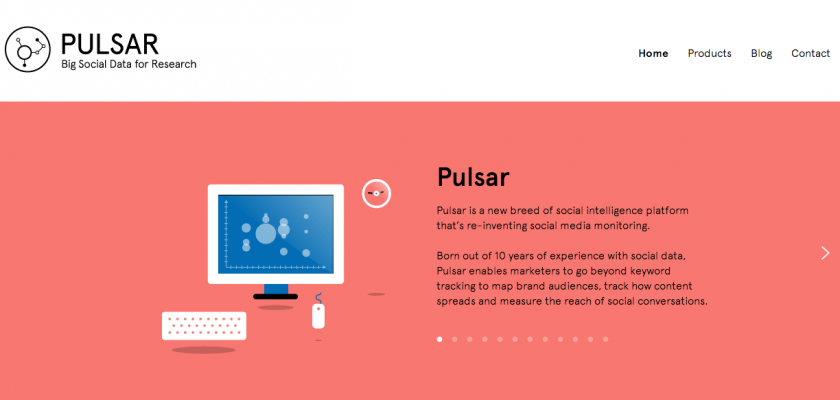 PULSAR
Big Social Data for Research

Home Products Blog Contact

Pulsar

Pulsar is a new breed of social intelligence platform that's re-inventing social media monitoring.

Born out of 10 years of experience with social data, Pulsar enables marketers to go beyond keyword tracking to map brand audiences, track how content spreads and measure the reach of social conversations.